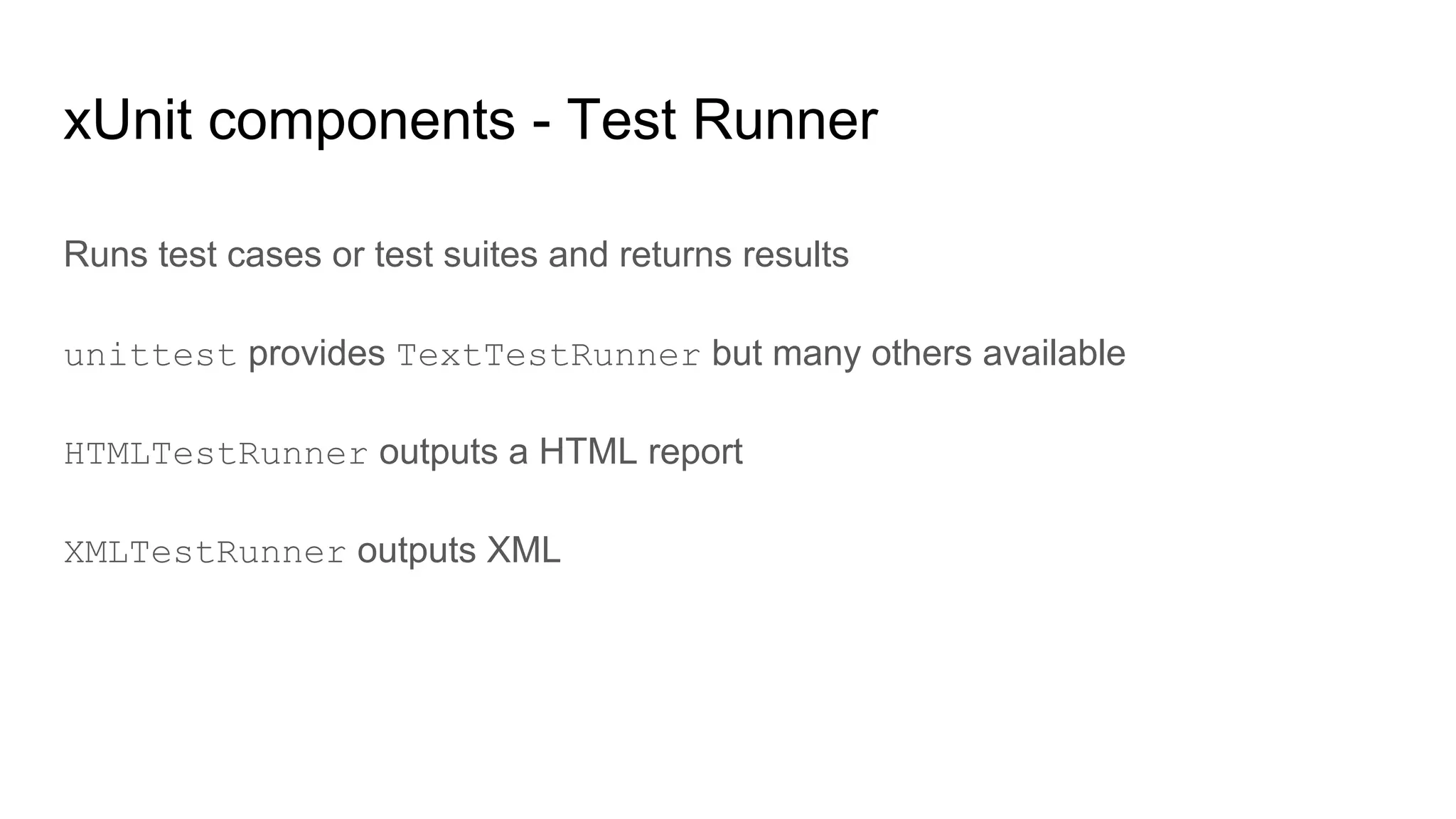 xUnit components - Test Runner

Runs test cases or test suites and returns results

unittest provides TextTestRunner but many others available

HTMLTestRunner outputs a HTML report

XMLTestRunner outputs XML